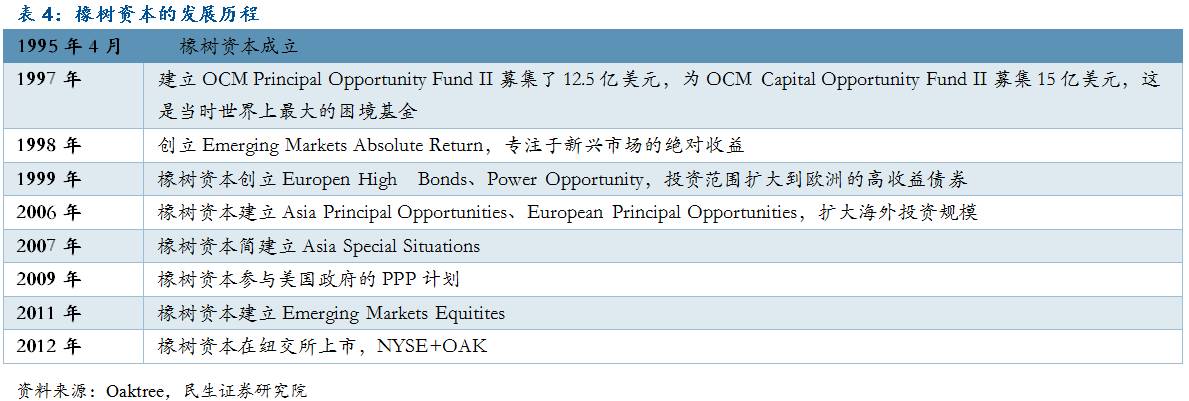 表 4：橡树资本的发展历程

| 1995 年 4 月 | 橡树资本成立 |
|---|---|
| 1997 年 | 建立 OCM Principal Opportunity Fund II 募集了 12.5 亿美元，为 OCM Capital Opportunity Fund II 募集 15 亿美元，这是当时世界上最大的困境基金 |
| 1998 年 | 创立 Emerging Markets Absolute Return，专注于新兴市场的绝对收益 |
| 1999 年 | 橡树资本创立 Europen High Bonds、Power Opportunity，投资范围扩大到欧洲的高收益债券 |
| 2006 年 | 橡树资本建立 Asia Principal Opportunities、European Principal Opportunities，扩大海外投资规模 |
| 2007 年 | 橡树资本简建立 Asia Special Situations |
| 2009 年 | 橡树资本参与美国政府的 PPP 计划 |
| 2011 年 | 橡树资本建立 Emerging Markets Equitites |
| 2012 年 | 橡树资本在纽交所上市，NYSE+OAK |

资料来源：Oaktree，民生证券研究院